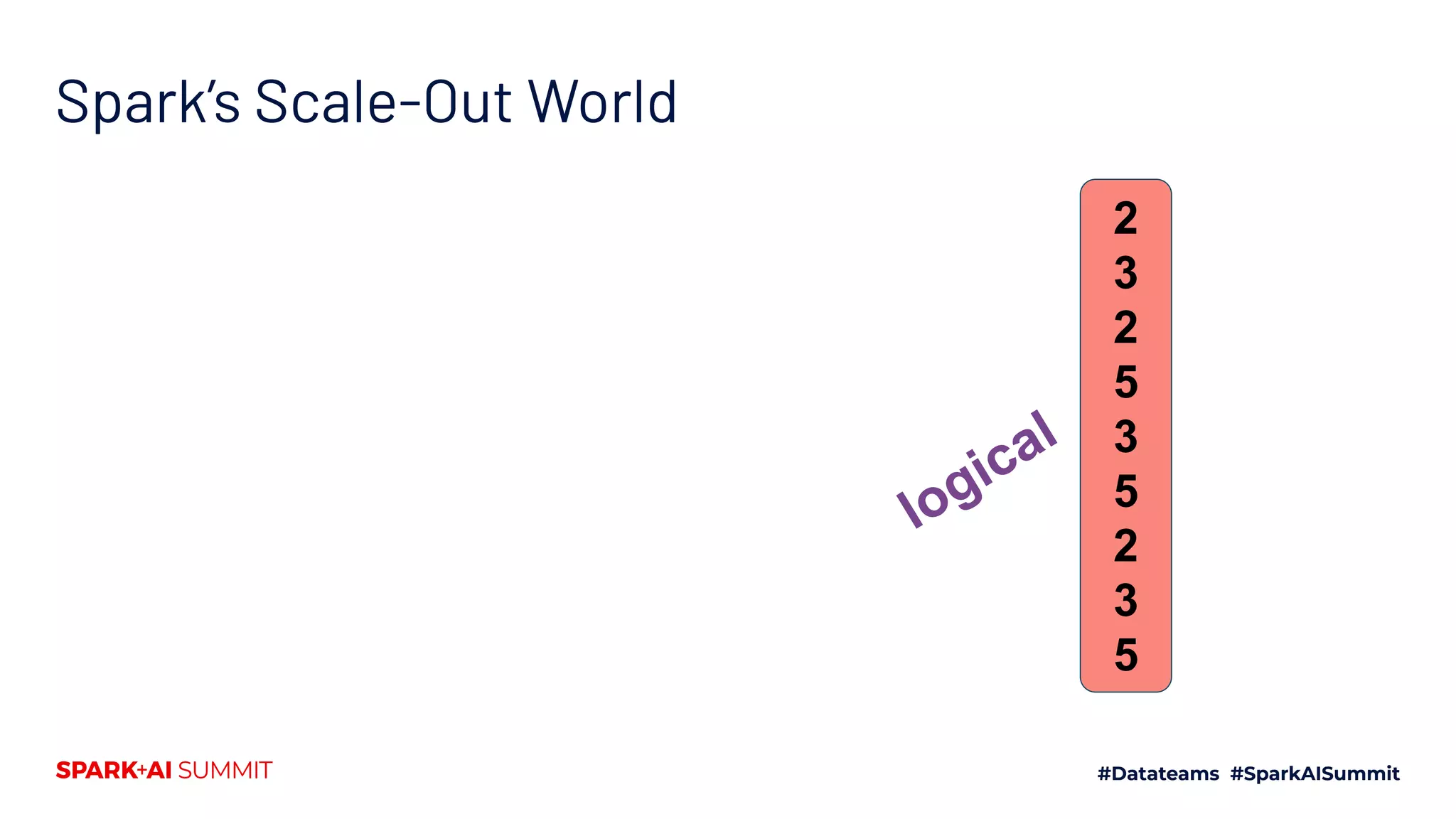 Spark's Scale-Out World

logical

2
3
2
5
3
5
2
3
5

SPARK+AI SUMMIT

#Datateams #SparkAISummit